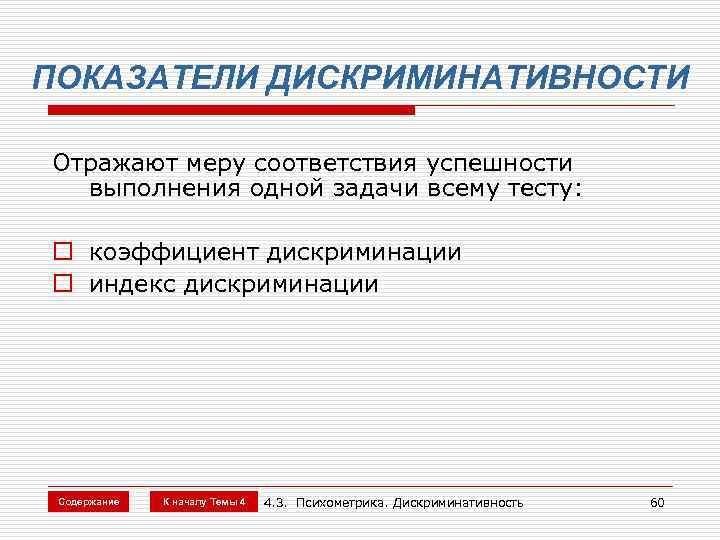 ПОКАЗАТЕЛИ ДИСКРИМИНАТИВНОСТИ

Отражают меру соответствия успешности выполнения одной задачи всему тесту:

коэффициент дискриминации
индекс дискриминации

Содержание
К началу Темы 4
4.3. Психометрика. Дискриминативность
60